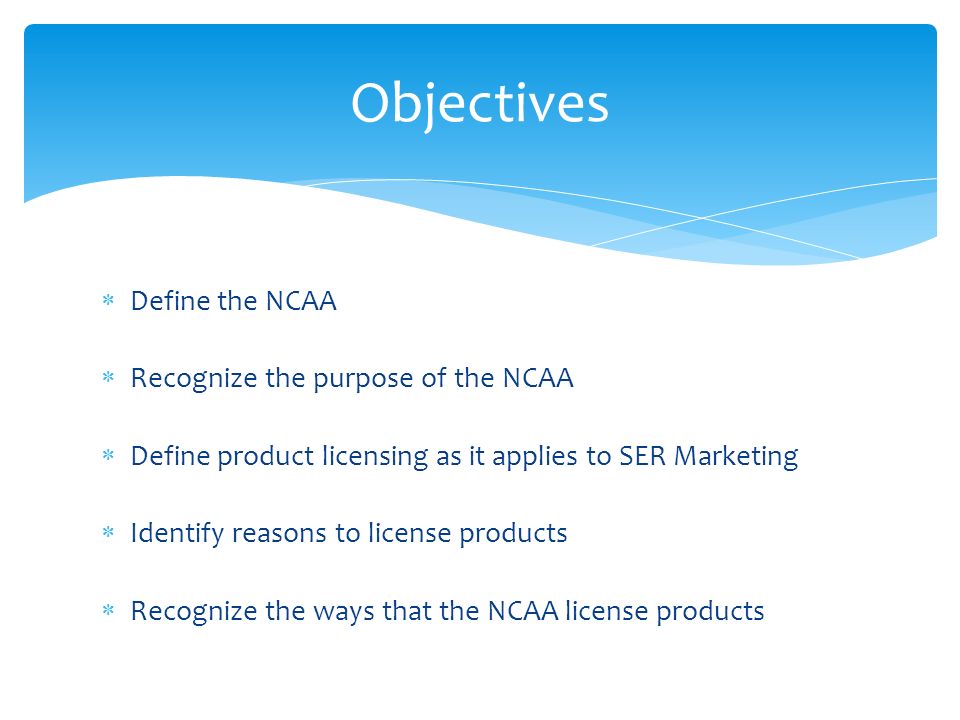 Objectives

* Define the NCAA

* Recognize the purpose of the NCAA

* Define product licensing as it applies to SER Marketing

* Identify reasons to license products

* Recognize the ways that the NCAA license products